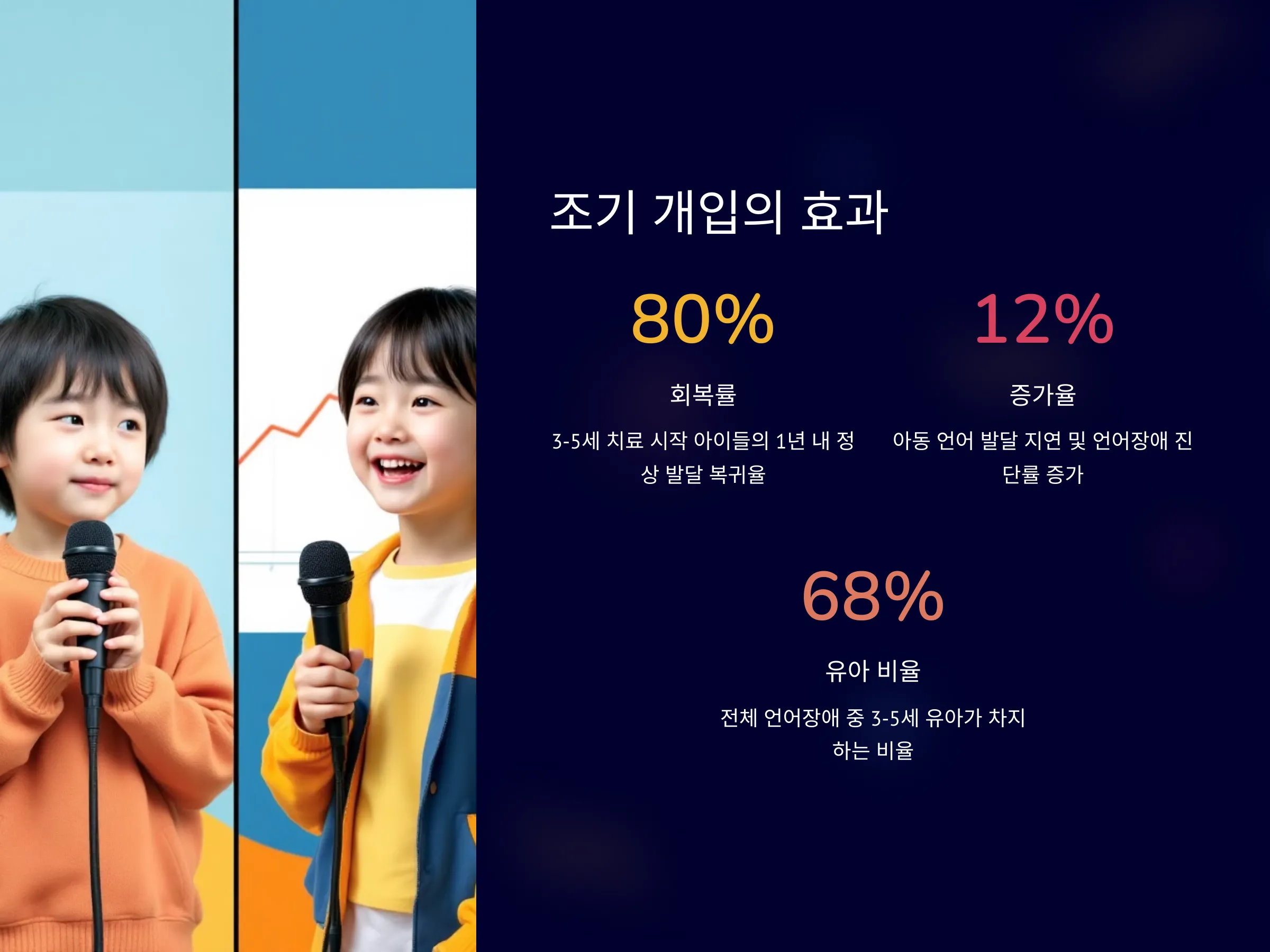 조기 개입의 효과

80%

회복률

3-5세 치료 시작 아이들의 1년 내 정상 발달 복귀율

12%

증가율

아동 언어 발달 지연 및 언어장애 진단률 증가

68%

유아 비율

전체 언어장애 중 3-5세 유아가 차지하는 비율